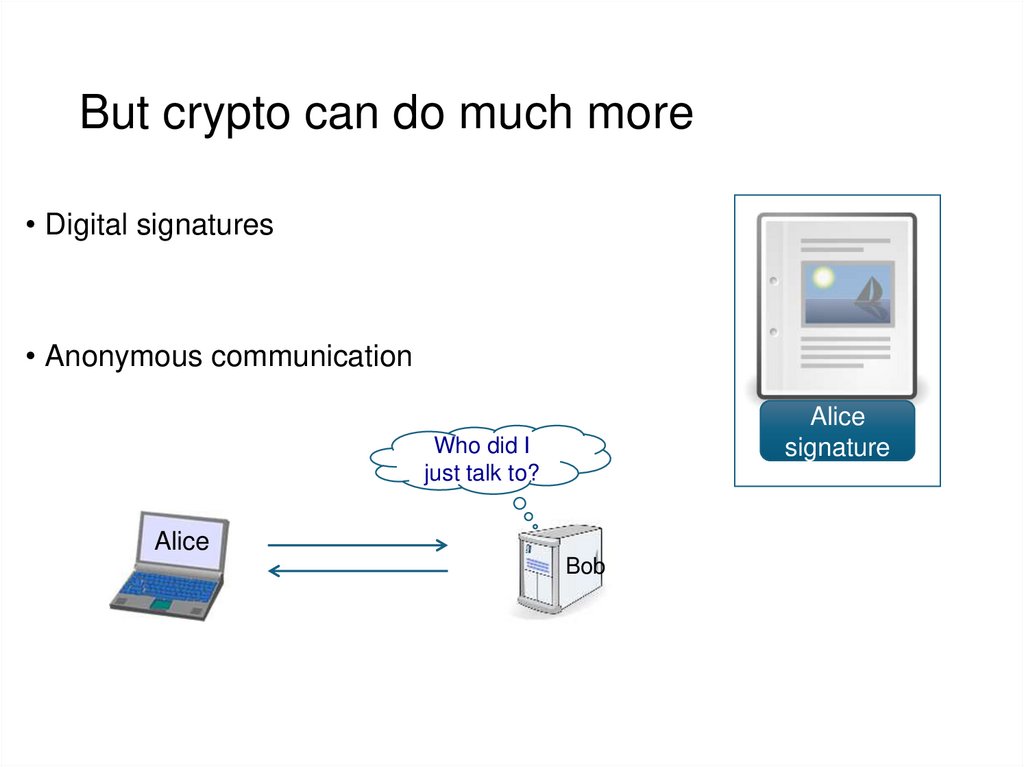 But crypto can do much more

• Digital signatures

• Anonymous communication

Alice signature

Who did I just talk to?

Alice

Bob